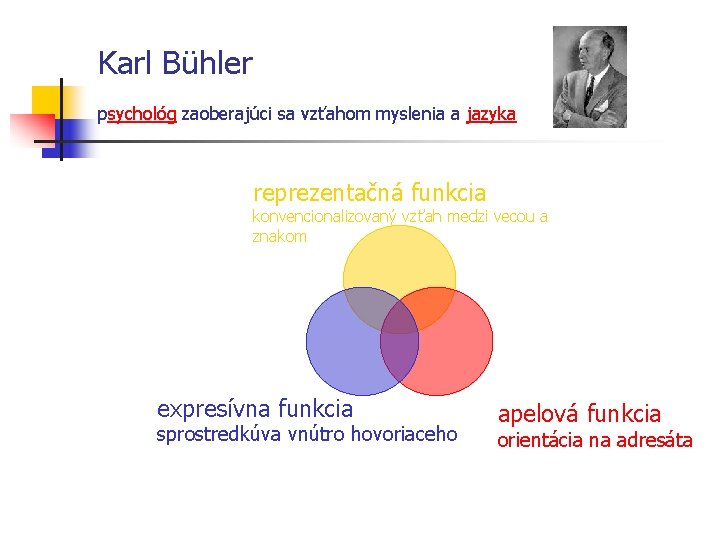 Karl Bühler

psychológ zaoberajúci sa vzťahom myslenia a jazyka

reprezentačná funkcia
konvencionalizovaný vzťah medzi vecou a znakom

expresívna funkcia
sprostredkúva vnútro hovoriaceho

apelová funkcia
orientácia na adresáta